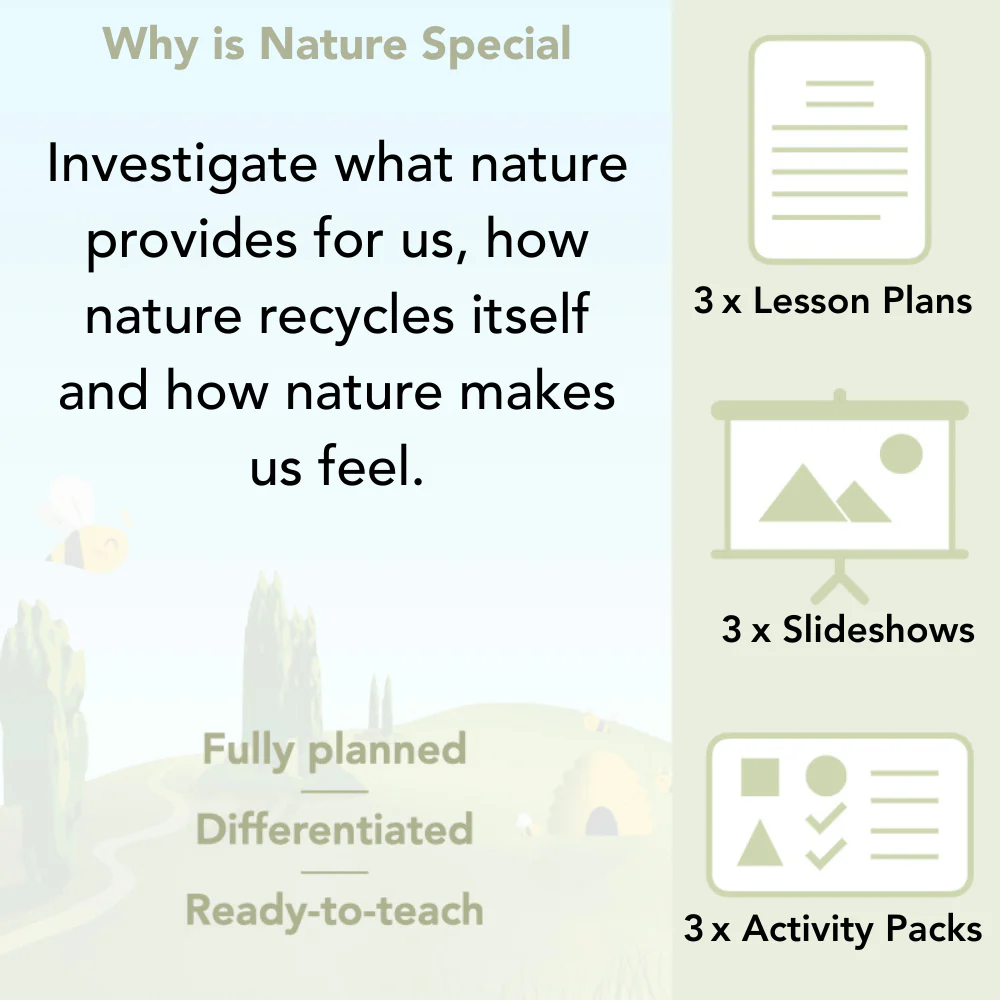 Why is Nature Special

Investigate what nature provides for us, how nature recycles itself and how nature makes us feel.

Fully planned

Differentiated

Ready-to-teach

3 x Lesson Plans

3 x Slideshows

3 x Activity Packs